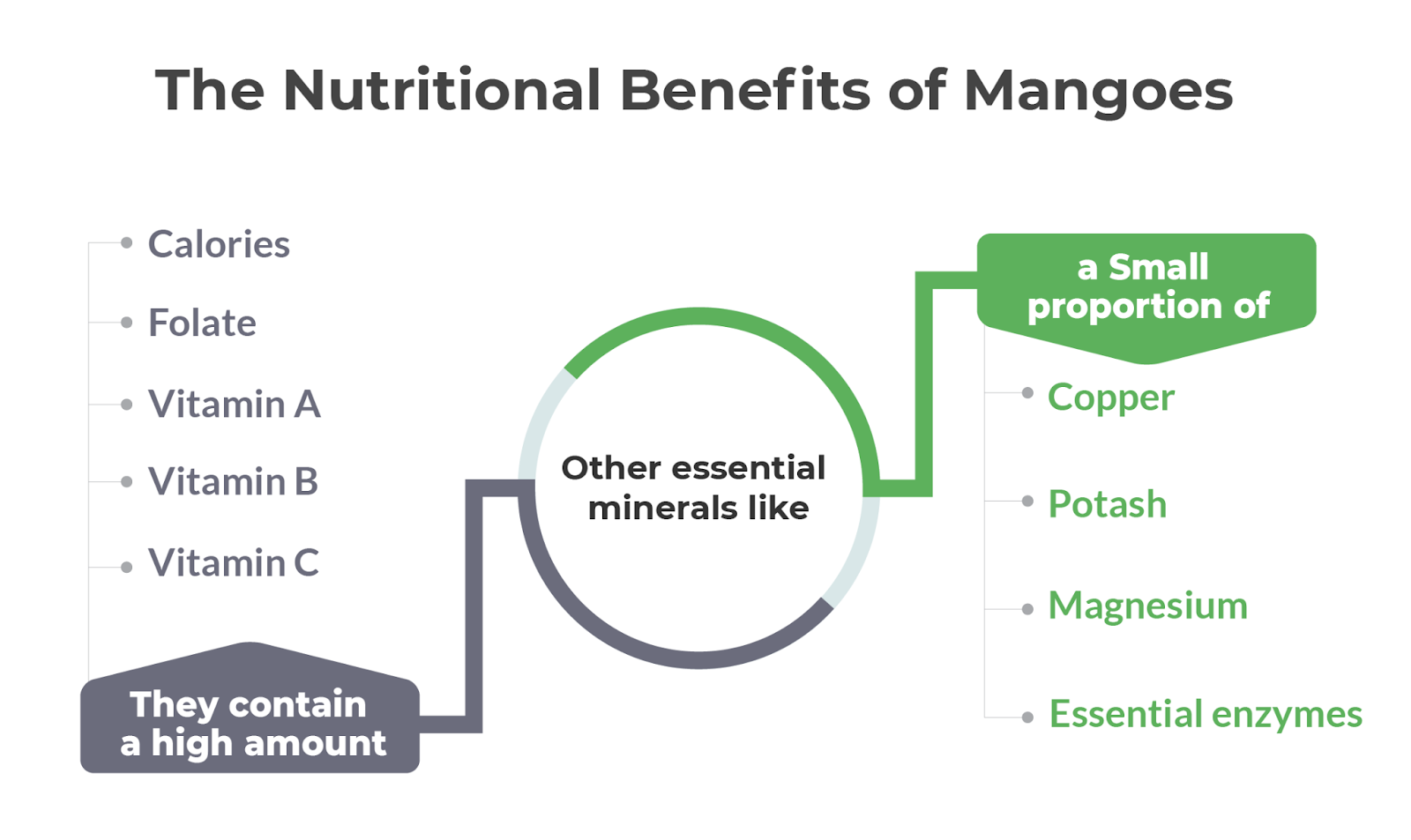 The Nutritional Benefits of Mangoes

Calories

Folate

Vitamin A

Vitamin B

Vitamin C

They contain a high amount

Other essential minerals like

a Small proportion of

Copper

Potash

Magnesium

Essential enzymes